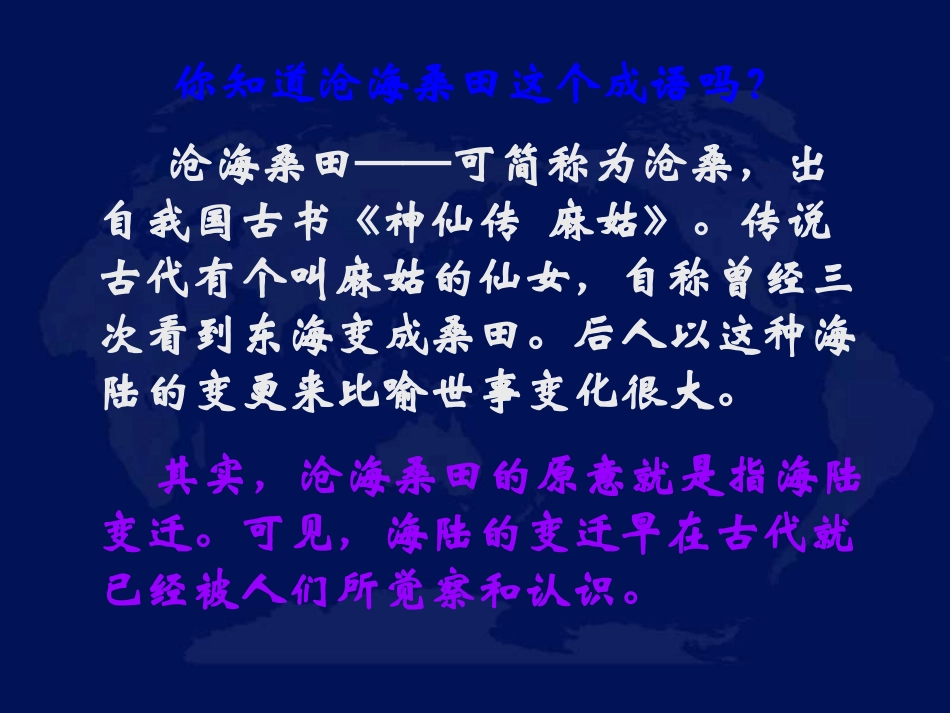 你知道沧海桑田这个成语吗？

沧海桑田——可简称为沧桑，出自我国古书《神仙传 麻姑》。传说古代有个叫麻姑的仙女，自称曾经三次看到东海变成桑田。后人以这种海陆的变更来比喻世事变化很大。

其实，沧海桑田的原意就是指海陆变迁。可见，海陆的变迁早在古代就已经被人们所觉察和认识。